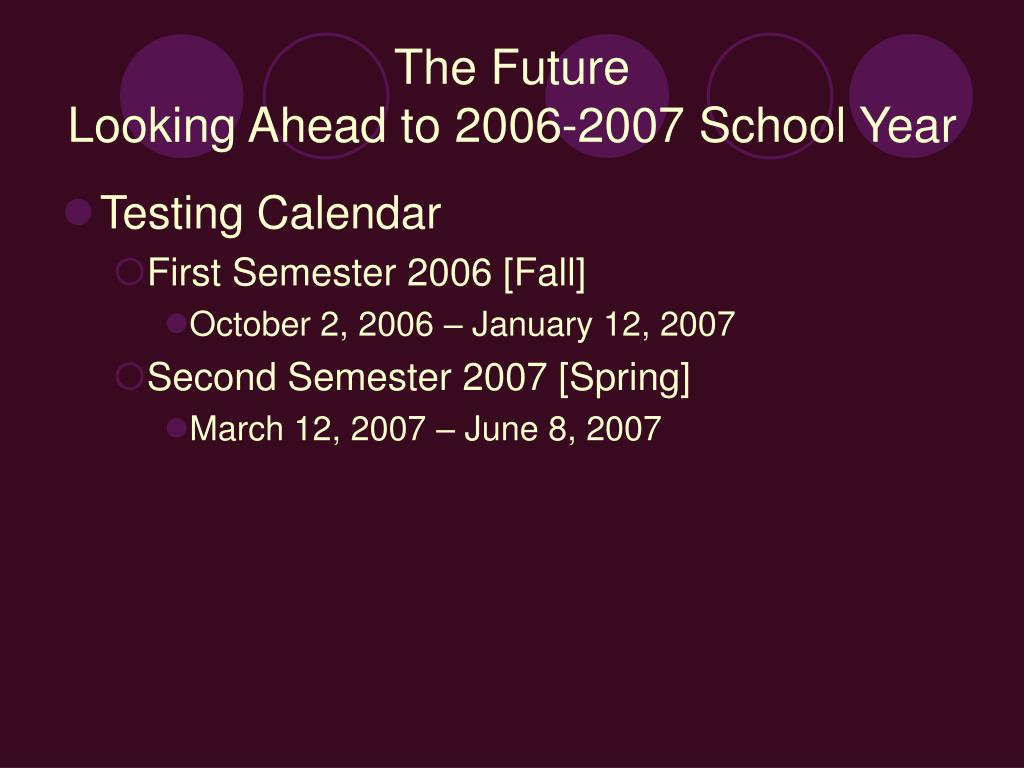 The Future
Looking Ahead to 2006-2007 School Year

Testing Calendar
First Semester 2006 [Fall]
October 2, 2006 – January 12, 2007
Second Semester 2007 [Spring]
March 12, 2007 – June 8, 2007